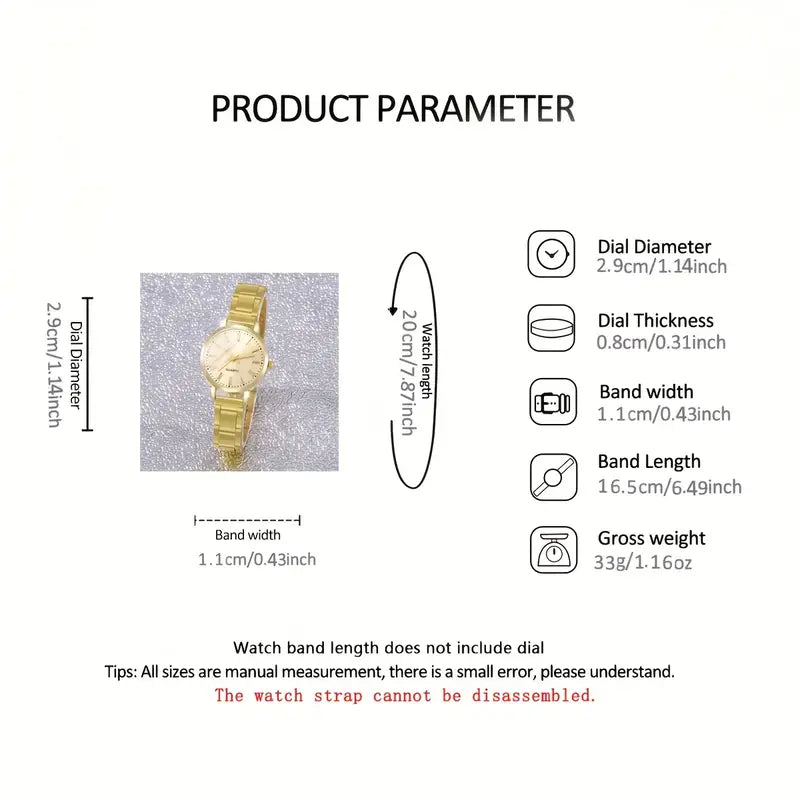 PRODUCT PARAMETER

Dial Diameter
2.9cm/1.14inch

Watch length
20cm/7.87inch

Band width
1.1cm/0.43inch

Dial Diameter
2.9cm/1.14inch

Dial Thickness
0.8cm/0.31inch

Band width
1.1cm/0.43inch

Band Length
16.5cm/6.49inch

Gross weight
33g/1.16oz

Watch band length does not include dial
Tips: All sizes are manual measurement, there is a small error, please understand.
The watch strap cannot be disassembled.